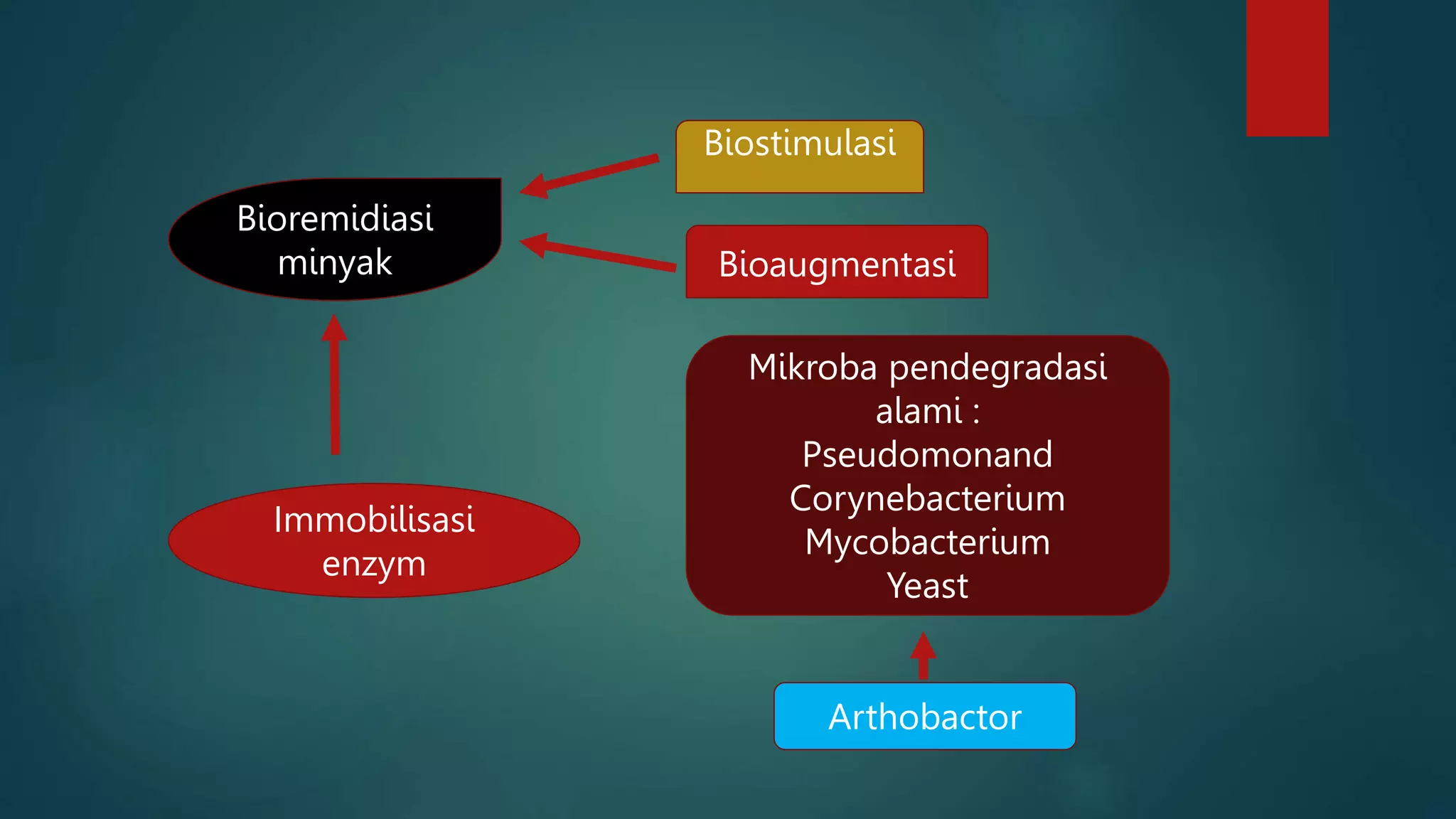 Bioremidiasi minyak

Biostimulasi

Bioaugmentasi

Immobilisasi enzym

Mikroba pendegradasi alami :
Pseudomonand
Corynebacterium
Mycobacterium
Yeast

Arthobactor